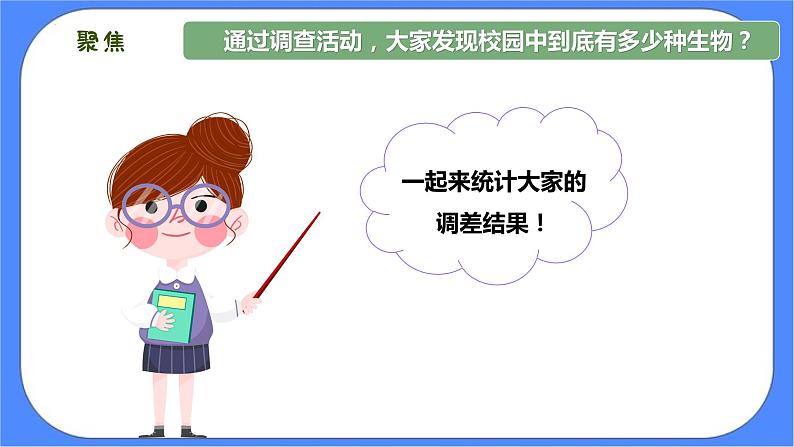 聚焦

通过调查活动，大家发现校园中到底有多少种生物？

一起来统计大家的调差结果！